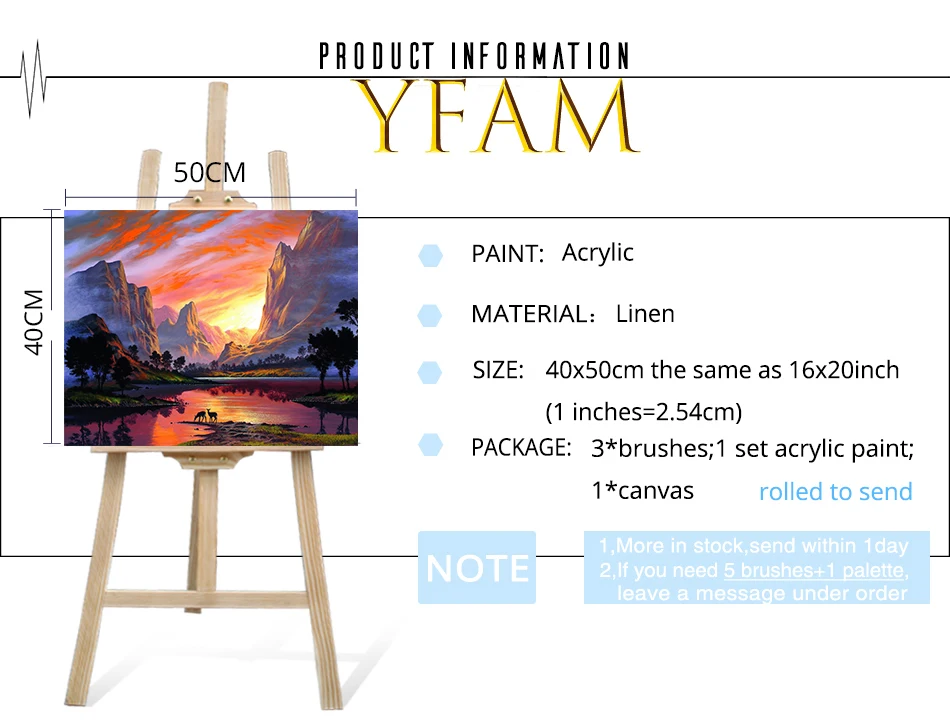 PRODUCT INFORMATION

YFAM

50CM

40CM

PAINT: Acrylic

MATERIAL: Linen

SIZE: 40x50cm the same as 16x20inch (1 inches=2.54cm)

PACKAGE: 3*brushes;1 set acrylic paint; 1*canvas rolled to send

NOTE

1,More in stock,send within 1day
2,If you need 5 brushes+1 palette, leave a message under order